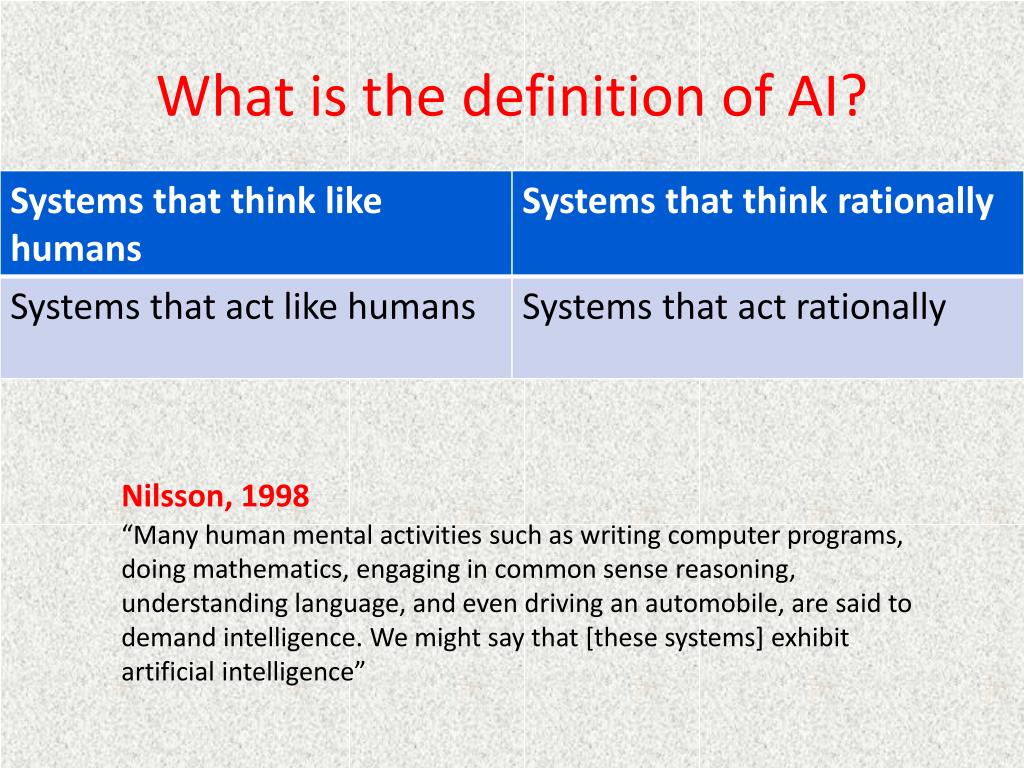 What is the definition of AI?

| Systems that think like humans | Systems that think rationally |
|---|---|
| Systems that act like humans | Systems that act rationally |

Nilsson, 1998
“Many human mental activities such as writing computer programs, doing mathematics, engaging in common sense reasoning, understanding language, and even driving an automobile, are said to demand intelligence. We might say that [these systems] exhibit artificial intelligence”